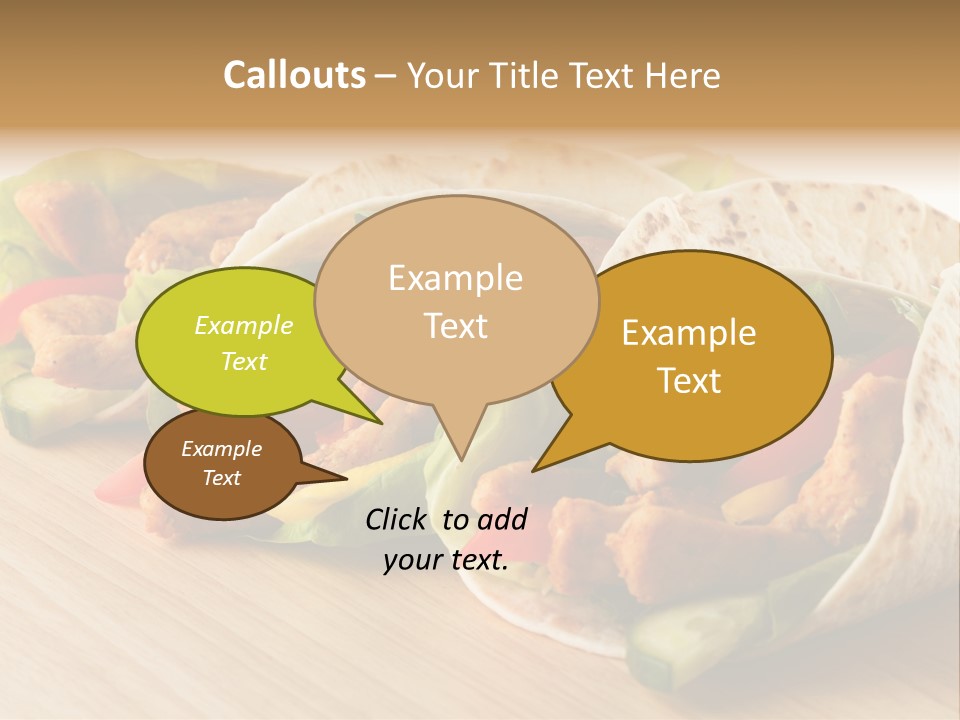 Callouts – Your Title Text Here

Example Text

Example Text

Example Text

Example Text

Click to add your text.